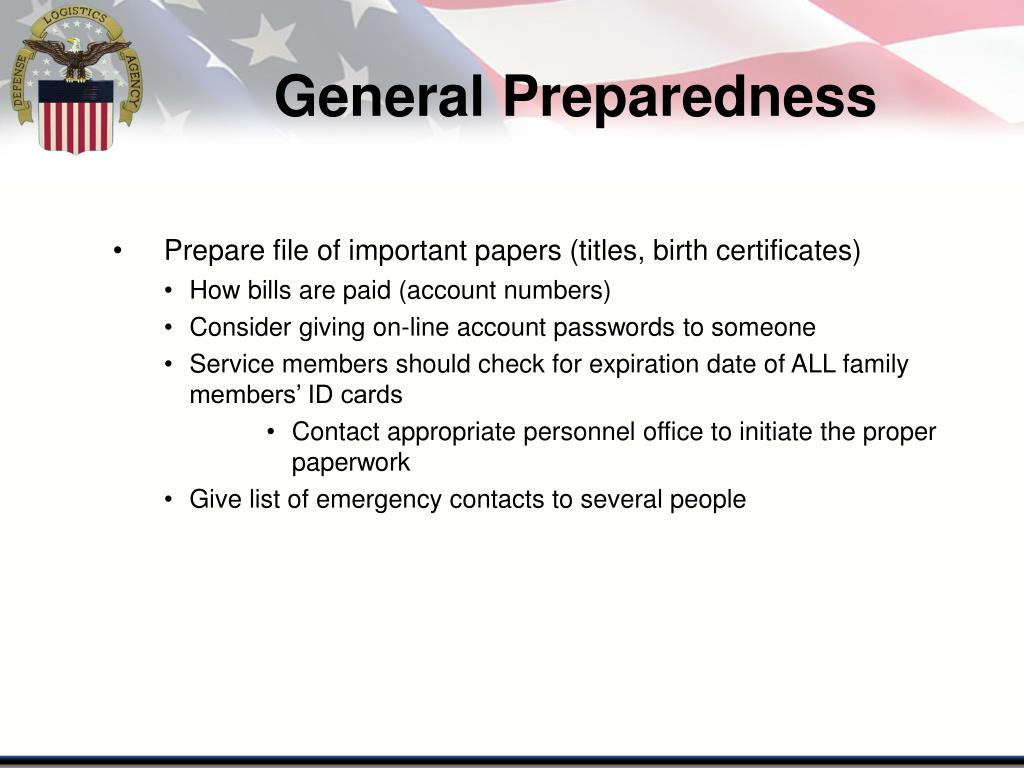 DEFENSE LOGISTICS AGENCY

General Preparedness

• Prepare file of important papers (titles, birth certificates)
• How bills are paid (account numbers)
• Consider giving on-line account passwords to someone
• Service members should check for expiration date of ALL family members’ ID cards
• Contact appropriate personnel office to initiate the proper paperwork
• Give list of emergency contacts to several people